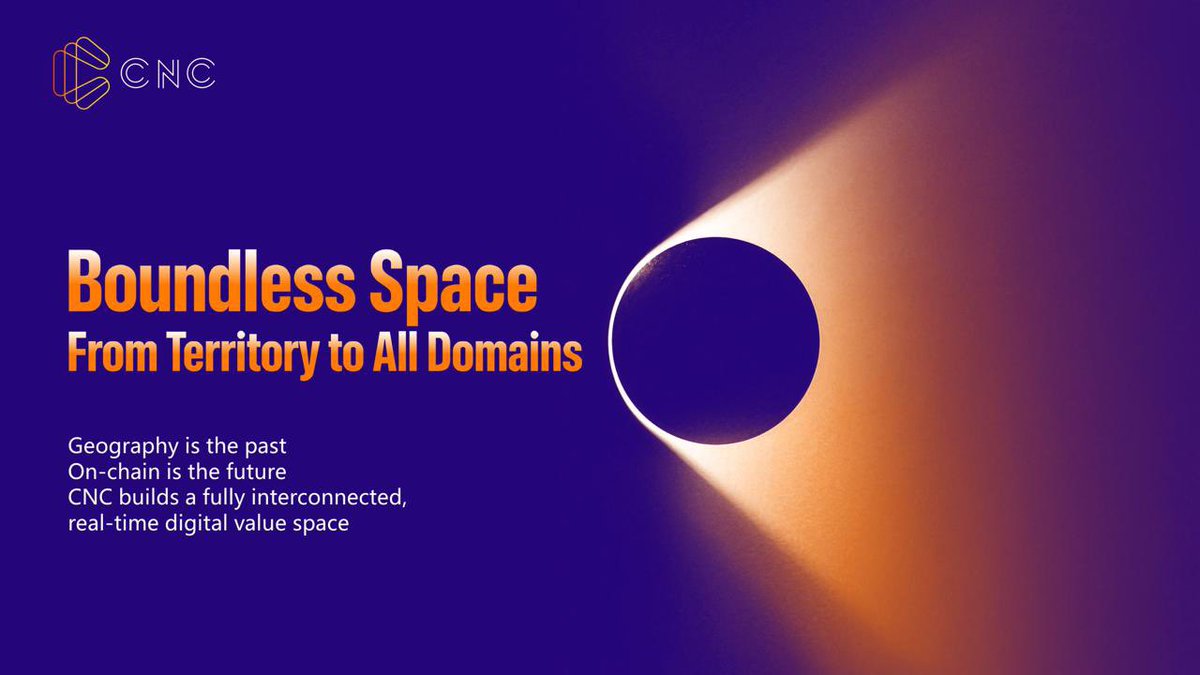 CNC

Boundless Space
From Territory to All Domains

Geography is the past
On-chain is the future
CNC builds a fully interconnected, real-time digital value space